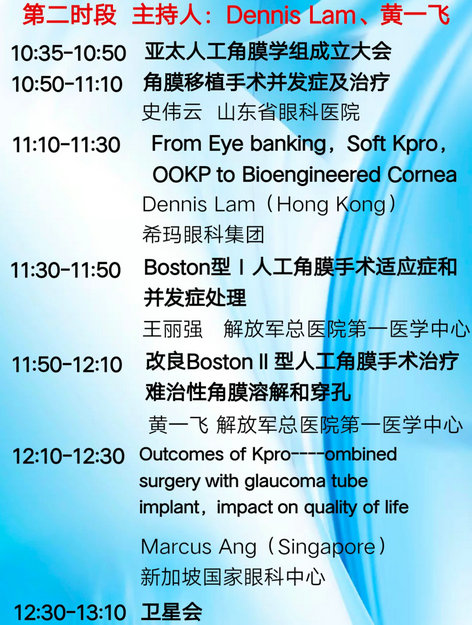 第二时段 主持人：Dennis Lam、黄一飞

10:35-10:50 亚太人工角膜学组成立大会

10:50-11:10 角膜移植手术并发症及治疗
史伟云 山东省眼科医院

11:10-11:30 From Eye banking，Soft Kpro，OOKP to Bioengineered Cornea
Dennis Lam（Hong Kong）
希玛眼科集团

11:30-11:50 Boston型 I 人工角膜手术适应症和并发症处理
王丽强 解放军总医院第一医学中心

11:50-12:10 改良Boston II 型人工角膜手术治疗难治性角膜溶解和穿孔
黄一飞 解放军总医院第一医学中心

12:10-12:30 Outcomes of Kpro----ombined surgery with glaucoma tube implant，impact on quality of life
Marcus Ang（Singapore）
新加坡国家眼科中心

12:30-13:10 卫星会